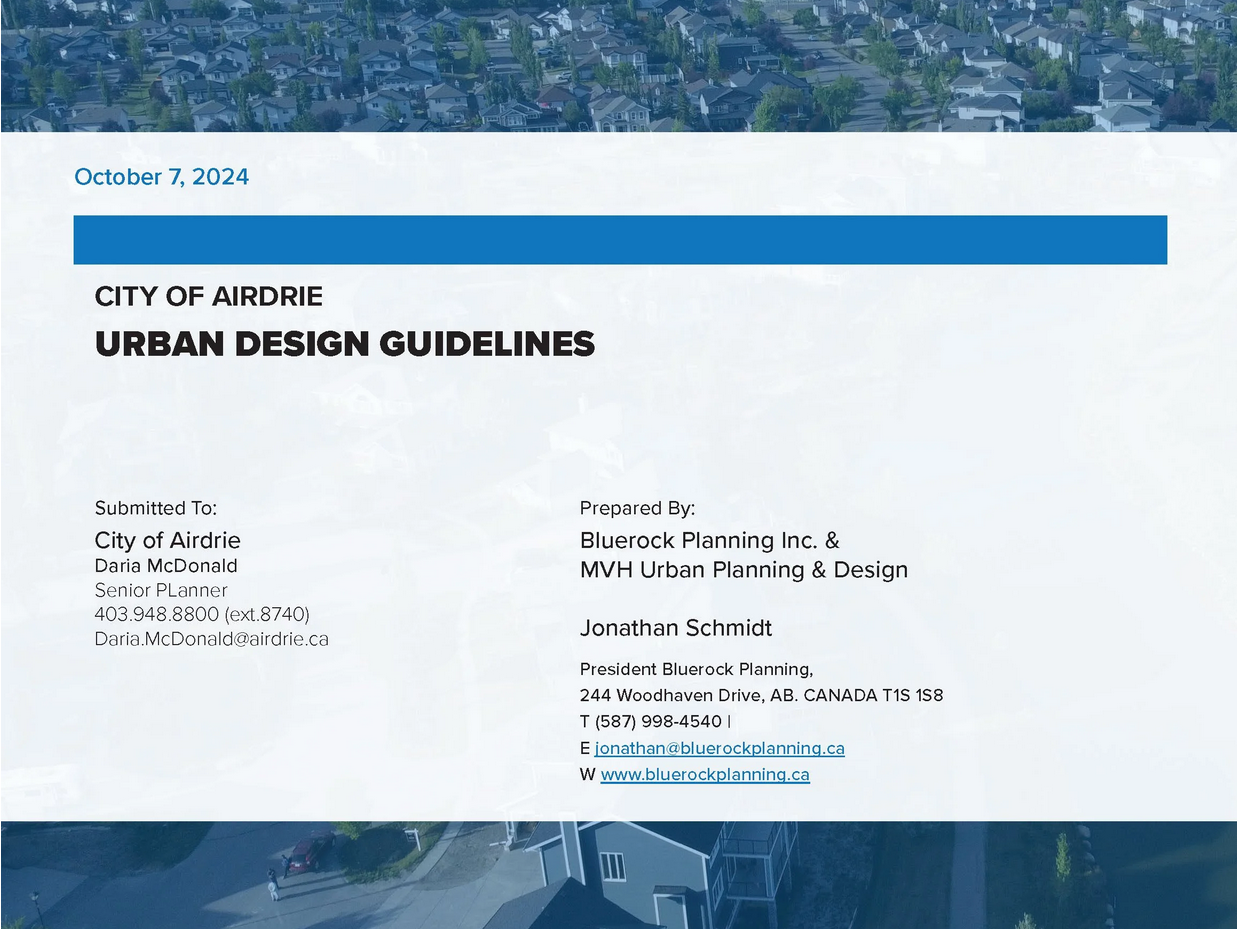 October 7, 2024

CITY OF AIRDRIE
URBAN DESIGN GUIDELINES

Submitted To:
City of Airdrie
Daria McDonald
Senior PLanner
403.948.8800 (ext.8740)
Daria.McDonald@airdrie.ca

Prepared By:
Bluerock Planning Inc. &
MVH Urban Planning & Design

Jonathan Schmidt

President Bluerock Planning,
244 Woodhaven Drive, AB. CANADA T1S 1S8
T (587) 998-4540 |
E jonathan@bluerockplanning.ca
W www.bluerockplanning.ca